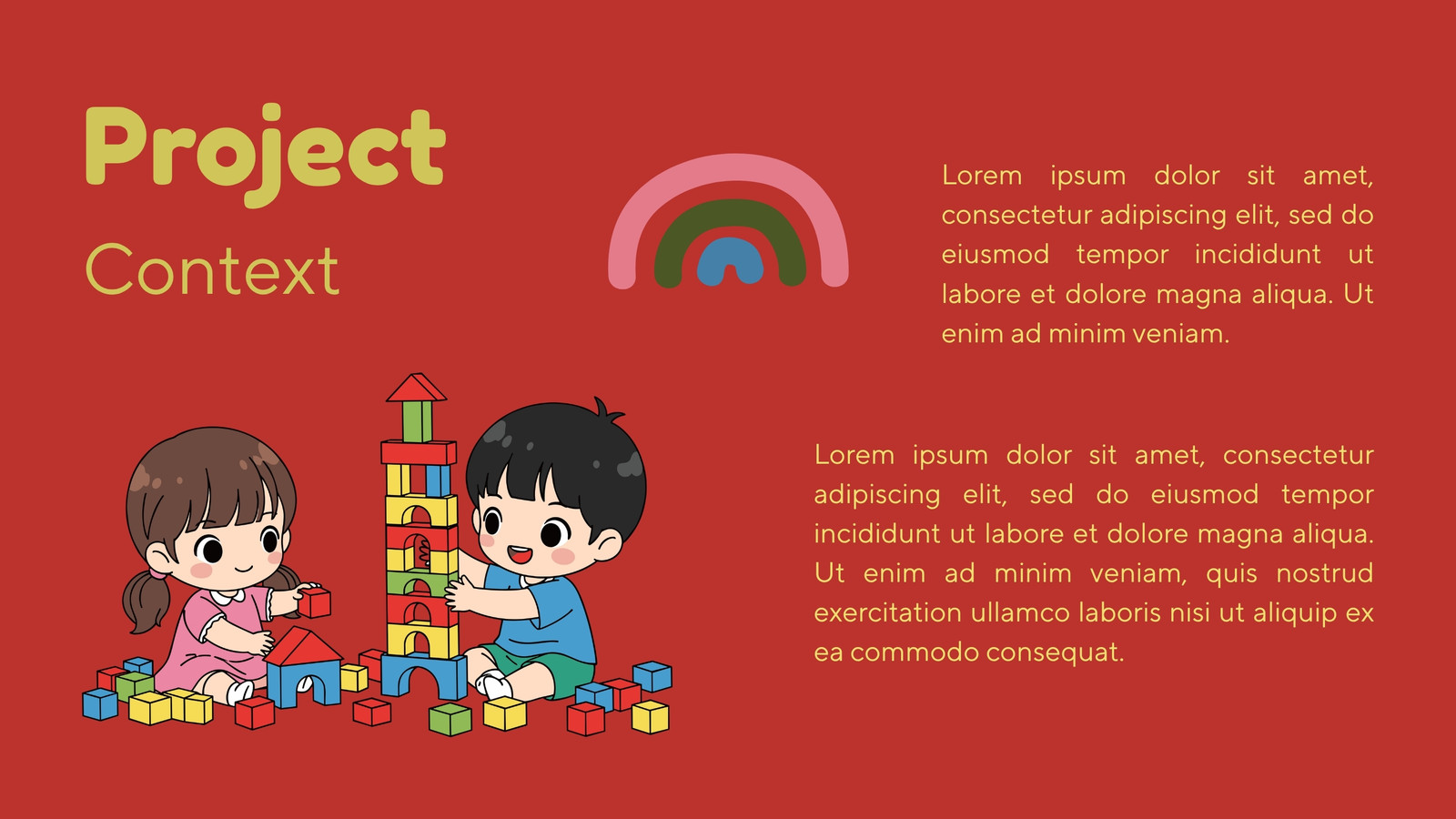 Project
Context

Lorem ipsum dolor sit amet, consectetur adipiscing elit, sed do eiusmod tempor incididunt ut labore et dolore magna aliqua. Ut enim ad minim veniam.

Lorem ipsum dolor sit amet, consectetur adipiscing elit, sed do eiusmod tempor incididunt ut labore et dolore magna aliqua. Ut enim ad minim veniam, quis nostrud exercitation ullamco laboris nisi ut aliquip ex ea commodo consequat.